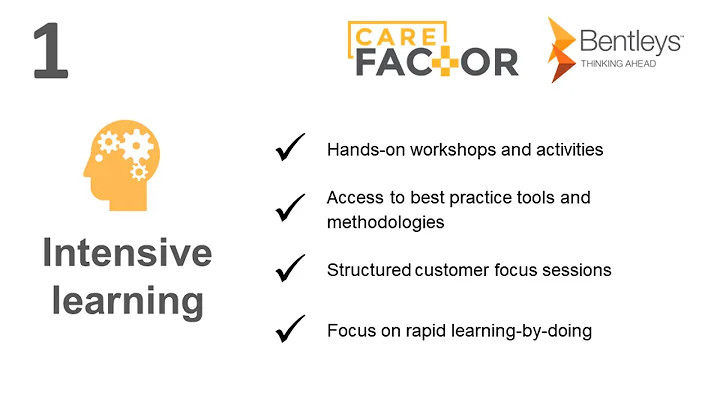 1

CARE FACTOR

Bentleys™
THINKING AHEAD

Intensive learning

✓ Hands-on workshops and activities

✓ Access to best practice tools and methodologies

✓ Structured customer focus sessions

✓ Focus on rapid learning-by-doing